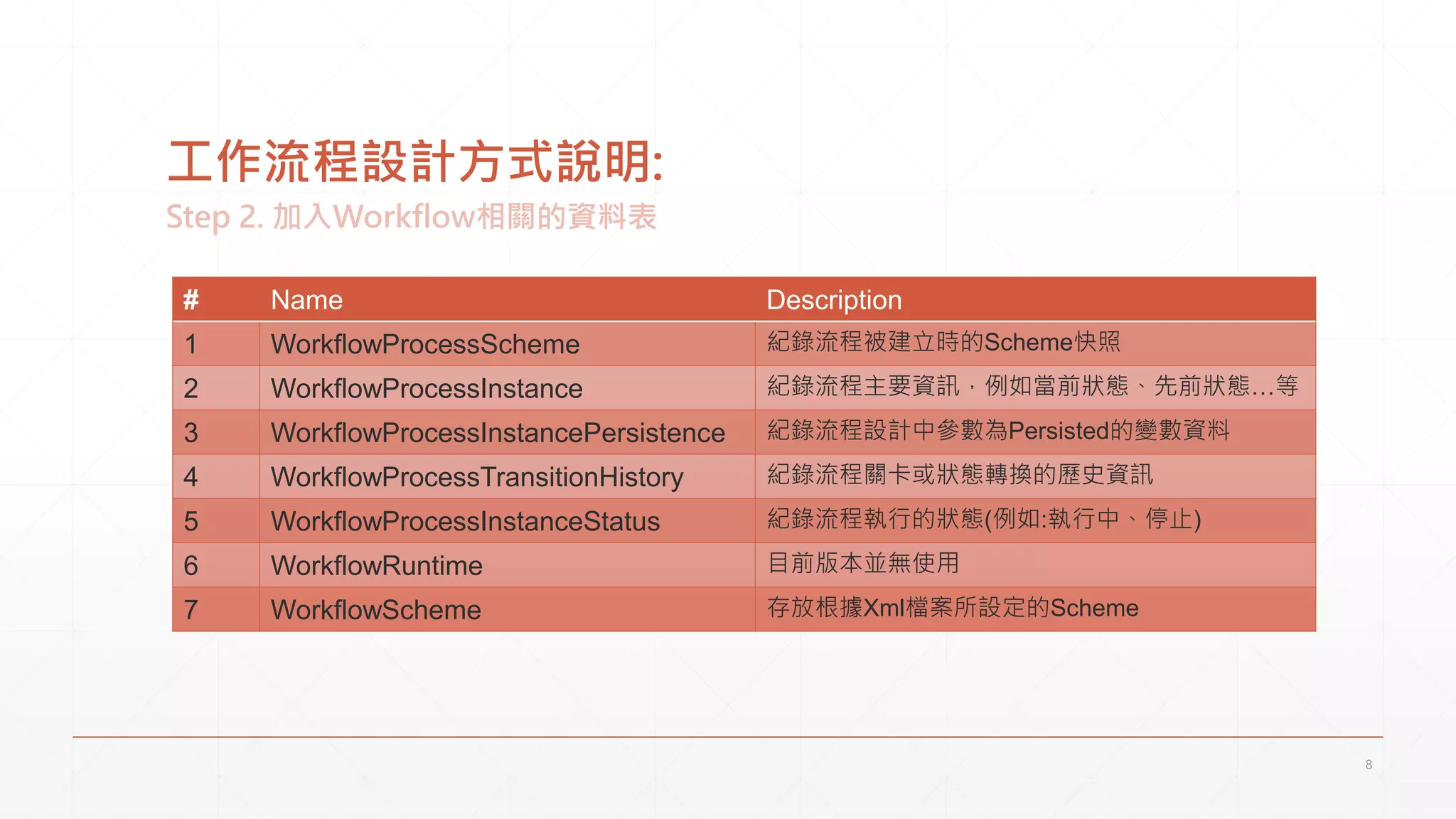 工作流程設計方式說明:

Step 2. 加入Workflow相關的資料表

| # | Name | Description |
|---|---|---|
| 1 | WorkflowProcessScheme | 紀錄流程被建立時的Scheme快照 |
| 2 | WorkflowProcessInstance | 紀錄流程主要資訊，例如當前狀態、先前狀態...等 |
| 3 | WorkflowProcessInstancePersistence | 紀錄流程設計中參數為Persisted的變數資料 |
| 4 | WorkflowProcessTransitionHistory | 紀錄流程關卡或狀態轉換的歷史資訊 |
| 5 | WorkflowProcessInstanceStatus | 紀錄流程執行的狀態(例如:執行中、停止) |
| 6 | WorkflowRuntime | 目前版本並無使用 |
| 7 | WorkflowScheme | 存放根據Xml檔案所設定的Scheme |

8